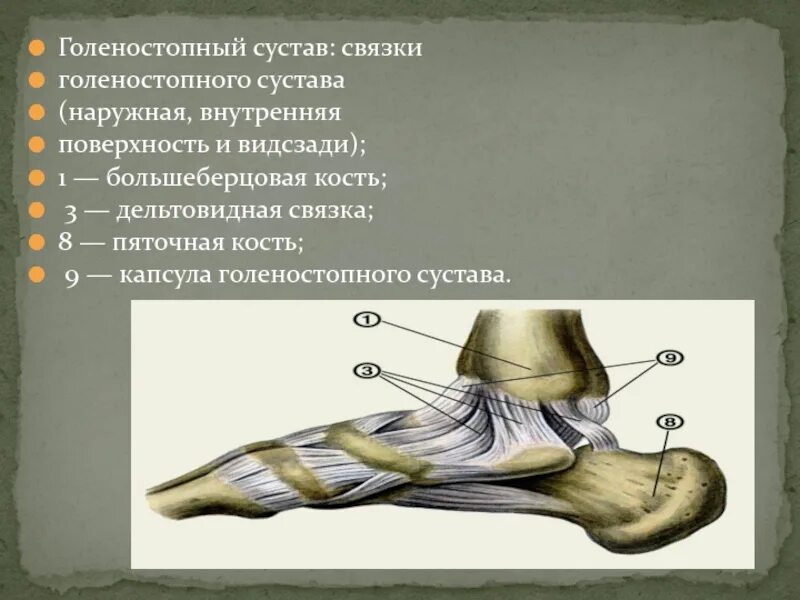 Голеностопный сустав: связки голеностопного сустава (наружная, внутренняя поверхность и видсзади);
1 — большеберцовая кость;
3 — дельтовидная связка;
8 — пяточная кость;
9 — капсула голеностопного сустава.

1
3
9
8